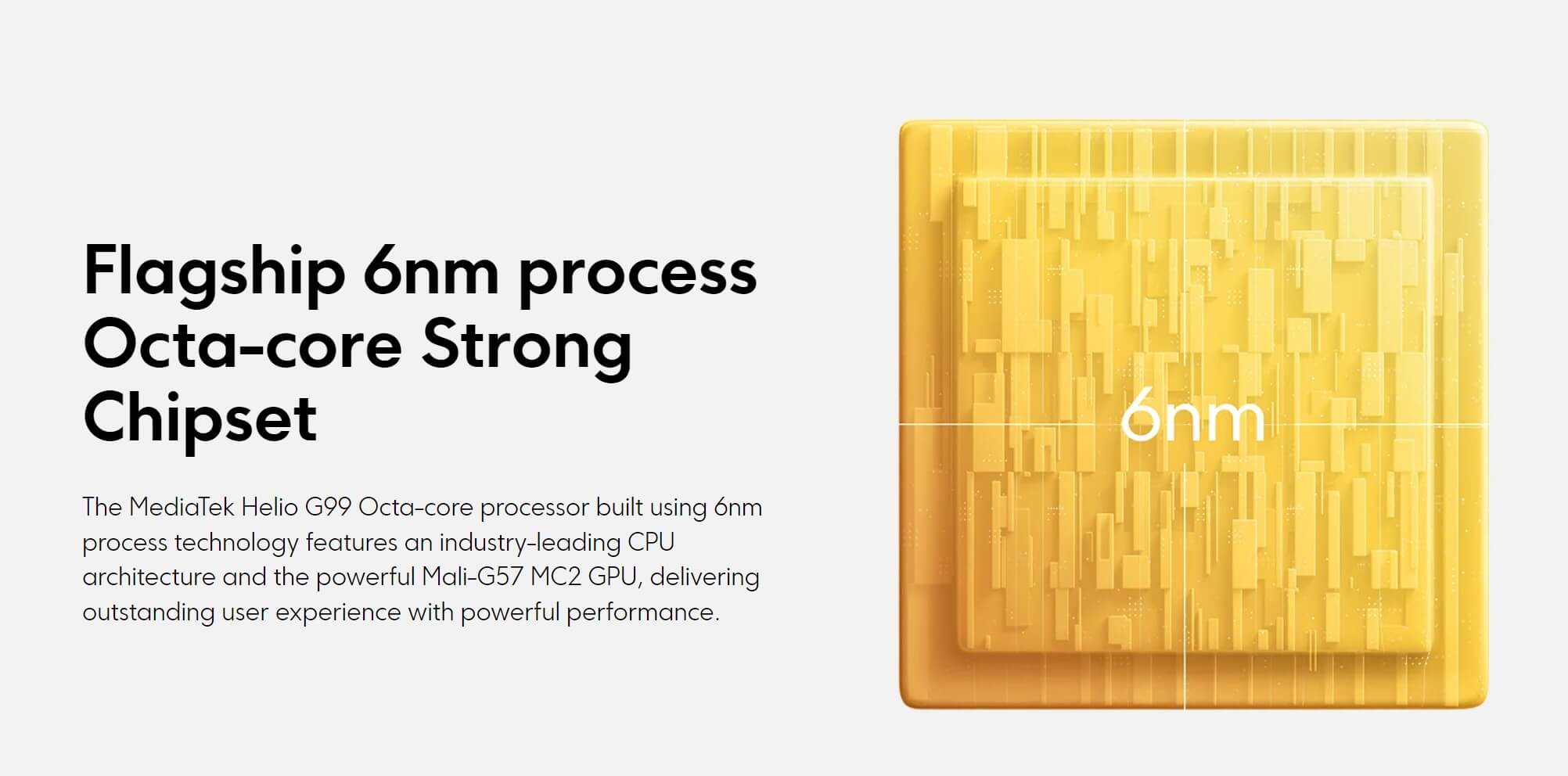 Flagship 6nm process Octa-core Strong Chipset

The MediaTek Helio G99 Octa-core processor built using 6nm process technology features an industry-leading CPU architecture and the powerful Mali-G57 MC2 GPU, delivering outstanding user experience with powerful performance.

6nm